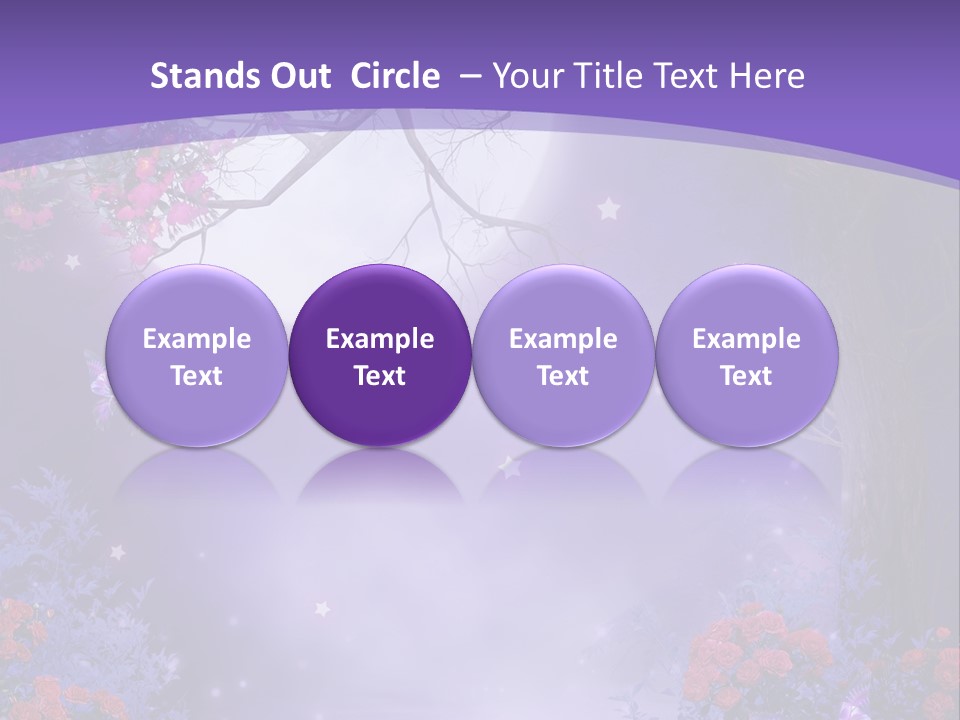 Stands Out Circle – Your Title Text Here

Example Text

Example Text

Example Text

Example Text